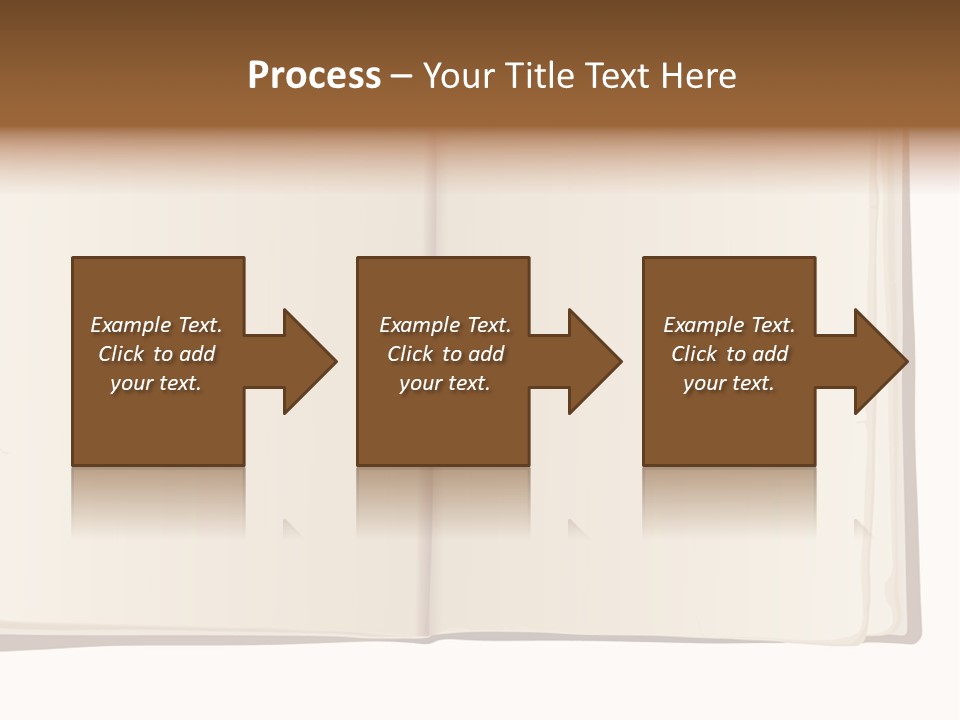 Process – Your Title Text Here

Example Text. Click to add your text.

Example Text. Click to add your text.

Example Text. Click to add your text.